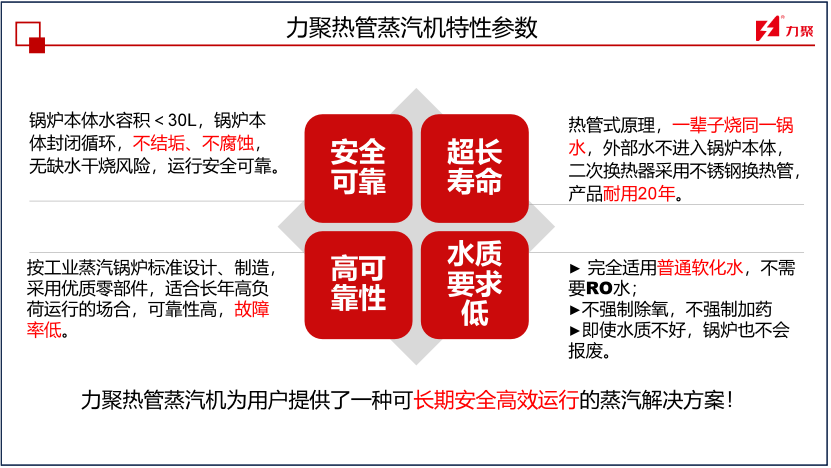 力聚热管蒸汽机特性参数

力聚

锅炉本体水容积 < 30L，锅炉本体封闭循环，不结垢、不腐蚀，无缺水干烧风险，运行安全可靠。

安全可靠

超长寿命

热管式原理，一辈子烧同一锅水，外部水不进入锅炉本体，二次换热器采用不锈钢换热管，产品耐用20年。

按工业蒸汽锅炉标准设计、制造，采用优质零部件，适合长年高负荷运行的场合，可靠性高，故障率低。

高可靠性

水质要求低

► 完全适用普通软化水，不需要RO水；
►不强制除氧，不强制加药
►即使水质不好，锅炉也不会报废。

力聚热管蒸汽机为用户提供了一种可长期安全高效运行的蒸汽解决方案！